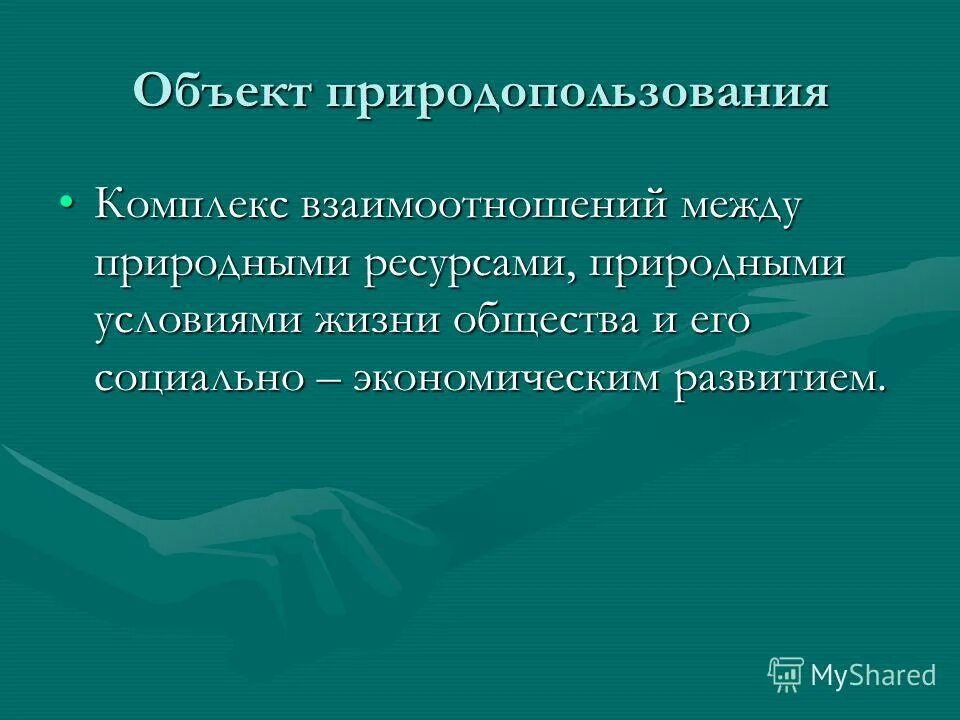 Объект природопользования

• Комплекс взаимоотношений между природными ресурсами, природными условиями жизни общества и его социально – экономическим развитием.

MyShared